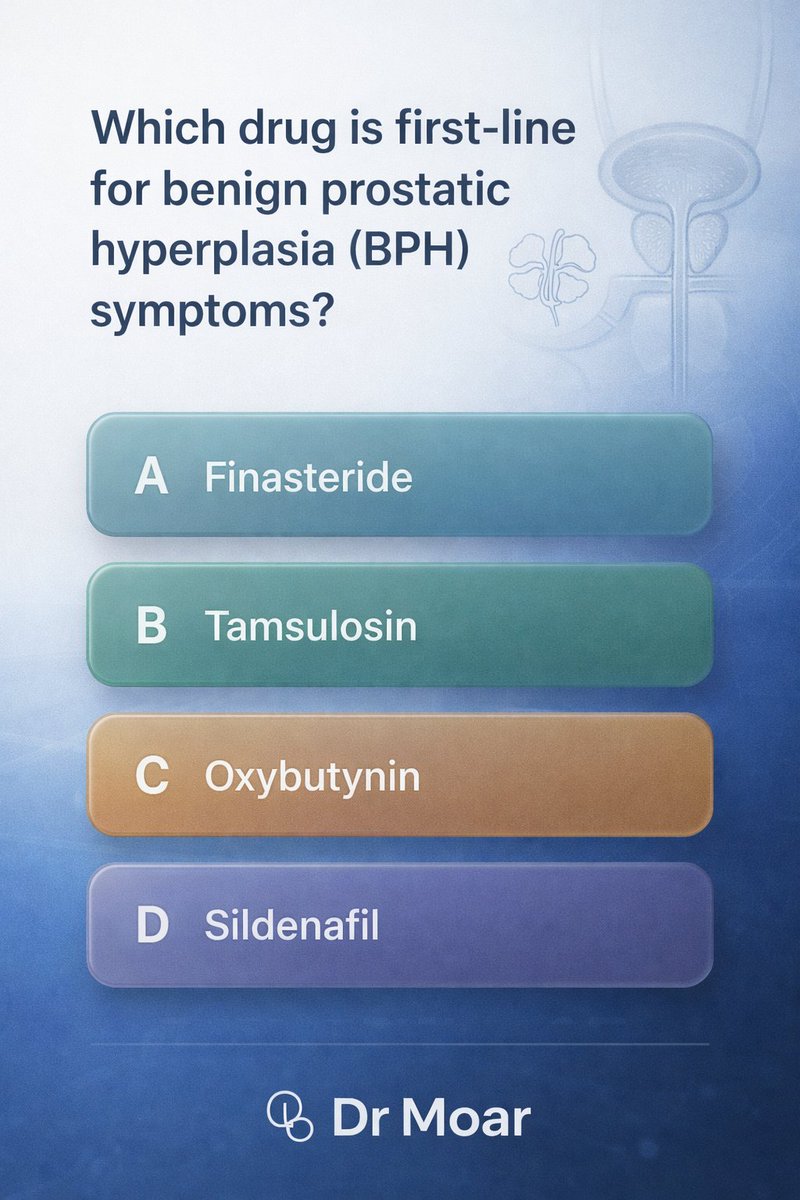 Which drug is first-line for benign prostatic hyperplasia (BPH) symptoms?

A Finasteride

B Tamsulosin

C Oxybutynin

D Sildenafil

Dr Moar